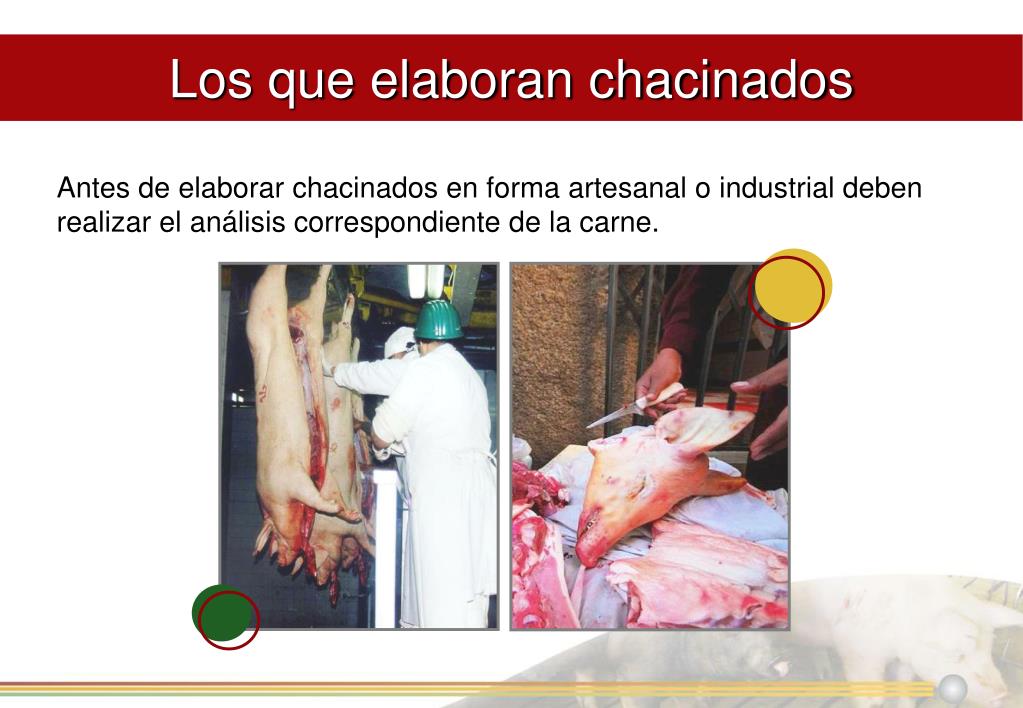 Los que elaboran chacinados

Antes de elaborar chacinados en forma artesanal o industrial deben realizar el análisis correspondiente de la carne.